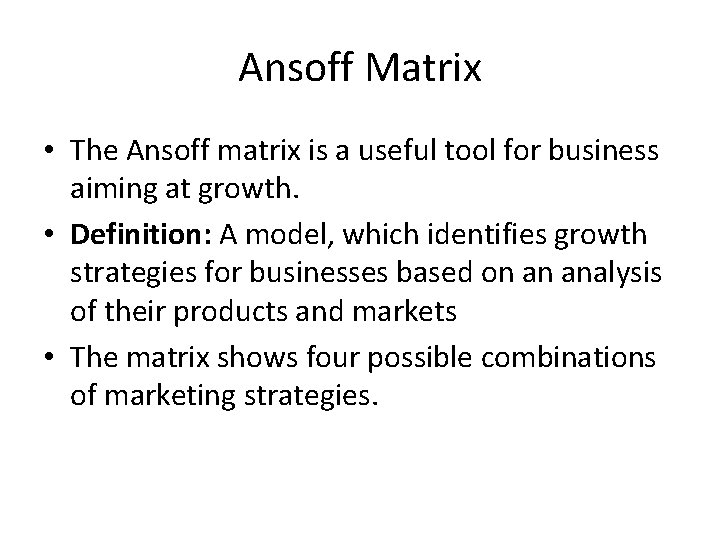 Ansoff Matrix

• The Ansoff matrix is a useful tool for business aiming at growth.

• **Definition:** A model, which identifies growth strategies for businesses based on an analysis of their products and markets

• The matrix shows four possible combinations of marketing strategies.